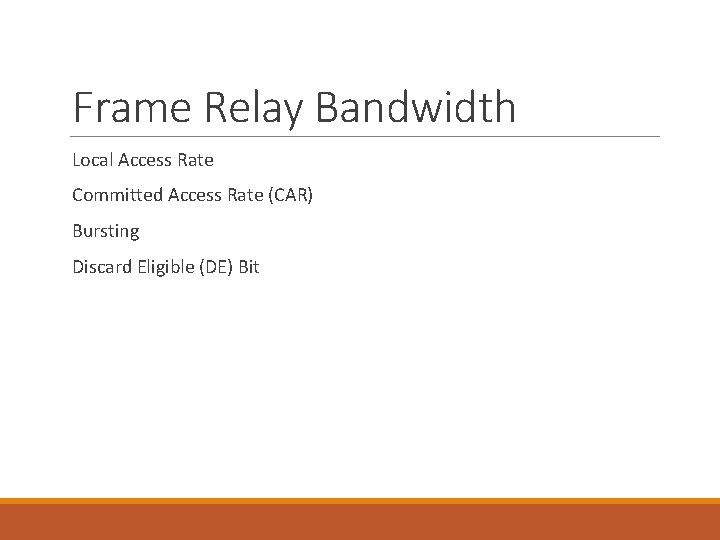 Frame Relay Bandwidth

Local Access Rate

Committed Access Rate (CAR)

Bursting

Discard Eligible (DE) Bit